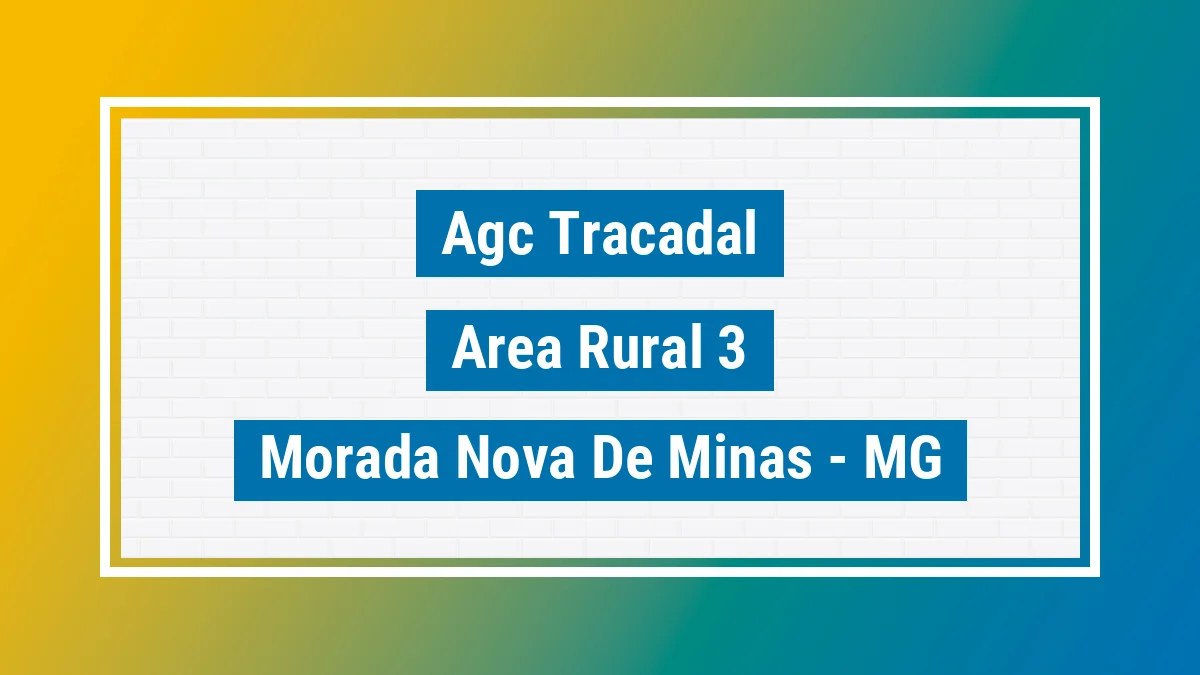 Agc Tracadal

Area Rural 3

Morada Nova De Minas - MG